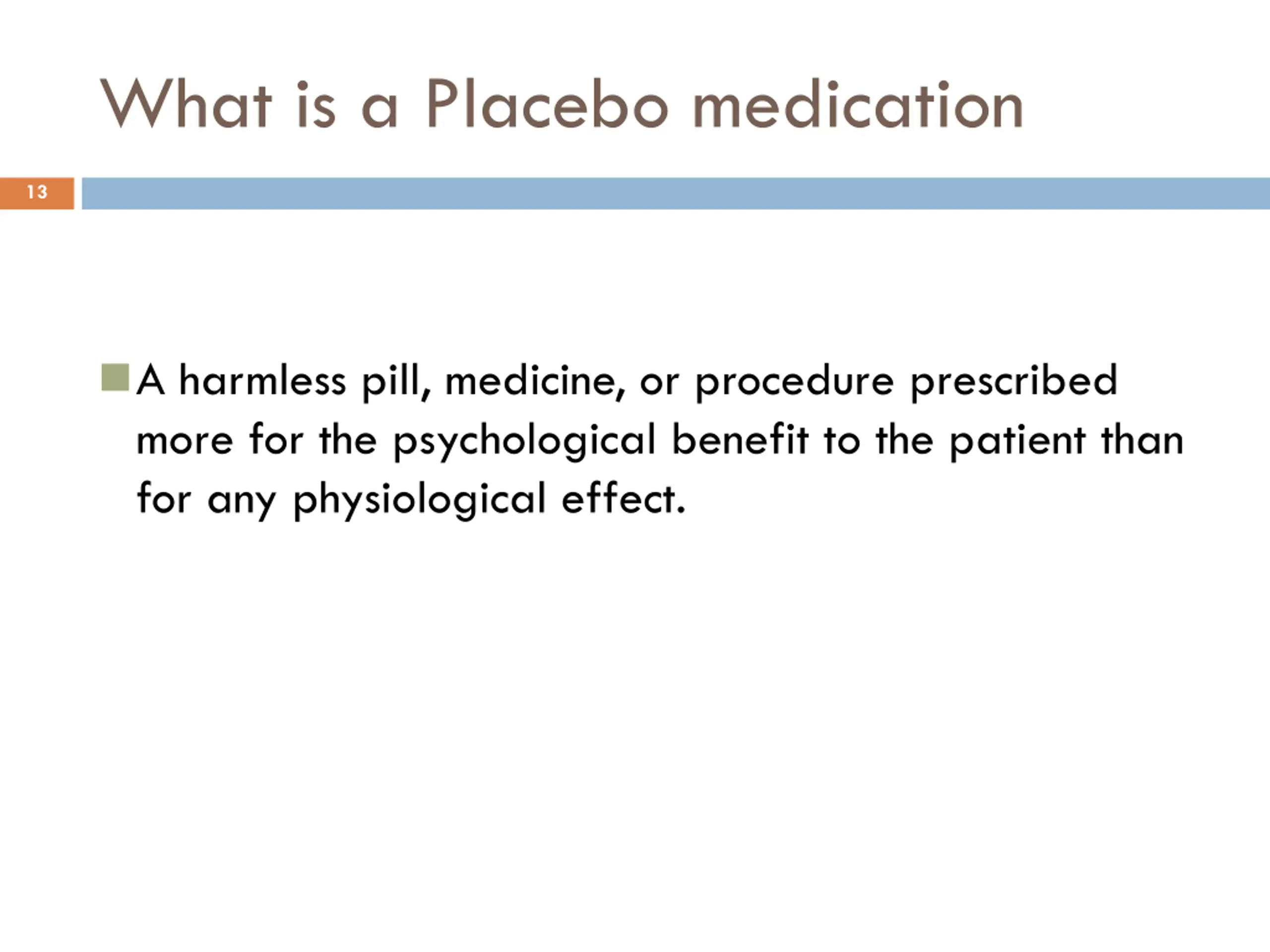 What is a Placebo medication

13

A harmless pill, medicine, or procedure prescribed more for the psychological benefit to the patient than for any physiological effect.